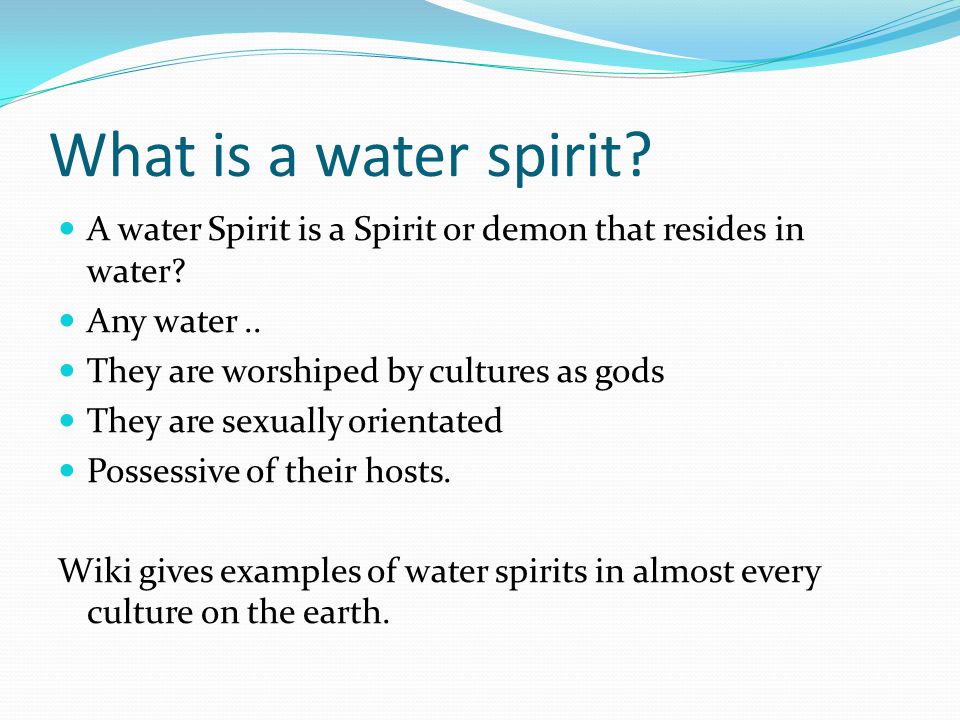 What is a water spirit?

- A water Spirit is a Spirit or demon that resides in water?
- Any water ..
- They are worshiped by cultures as gods
- They are sexually orientated
- Possessive of their hosts.

Wiki gives examples of water spirits in almost every culture on the earth.